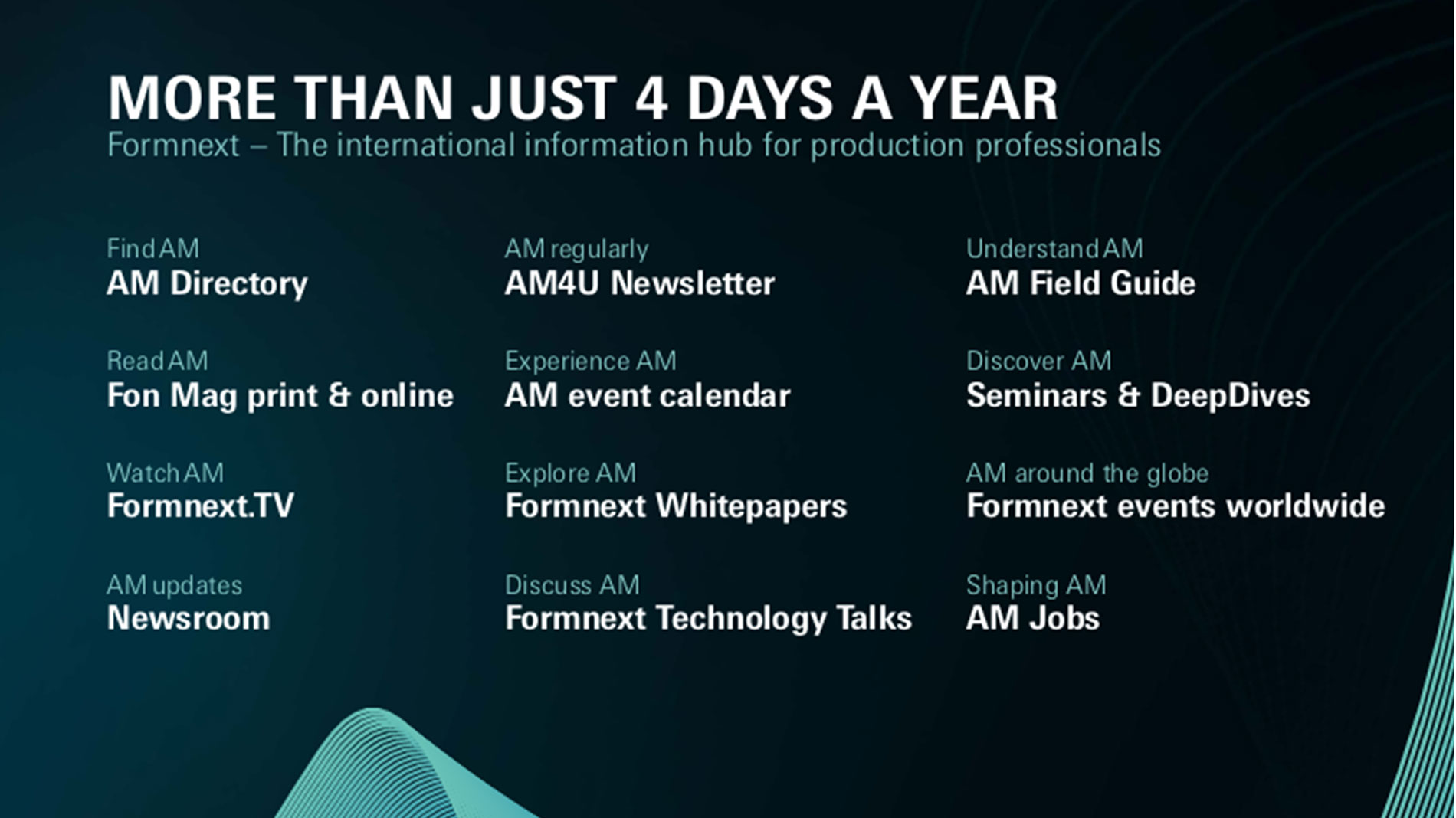 MORE THAN JUST 4 DAYS A YEAR
Formnext – The international information hub for production professionals

Find AM
AM Directory

Read AM
Fon Mag print & online

Watch AM
Formnext.TV

AM updates
Newsroom

AM regularly
AM4U Newsletter

Experience AM
AM event calendar

Explore AM
Formnext Whitepapers

Discuss AM
Formnext Technology Talks

Understand AM
AM Field Guide

Discover AM
Seminars & DeepDives

AM around the globe
Formnext events worldwide

Shaping AM
AM Jobs